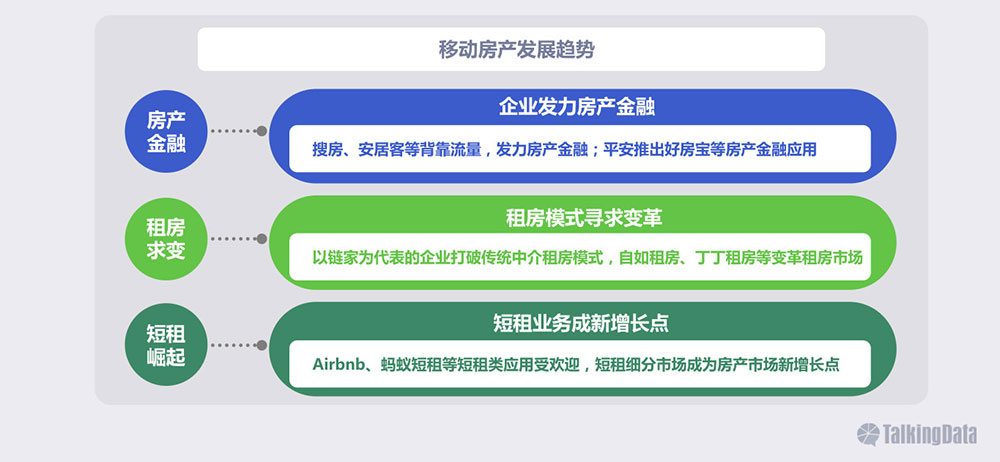 移动房产发展趋势

房产金融

企业发力房产金融

搜房、安居客等背靠流量，发力房产金融；平安推出好房宝等房产金融应用

租房求变

租房模式寻求变革

以链家为代表的企业打破传统中介租房模式，自如租房、丁丁租房等变革租房市场

短租崛起

短租业务成新增长点

Airbnb、蚂蚁短租等短租类应用受欢迎，短租细分市场成为房产市场新增长点

TalkingData